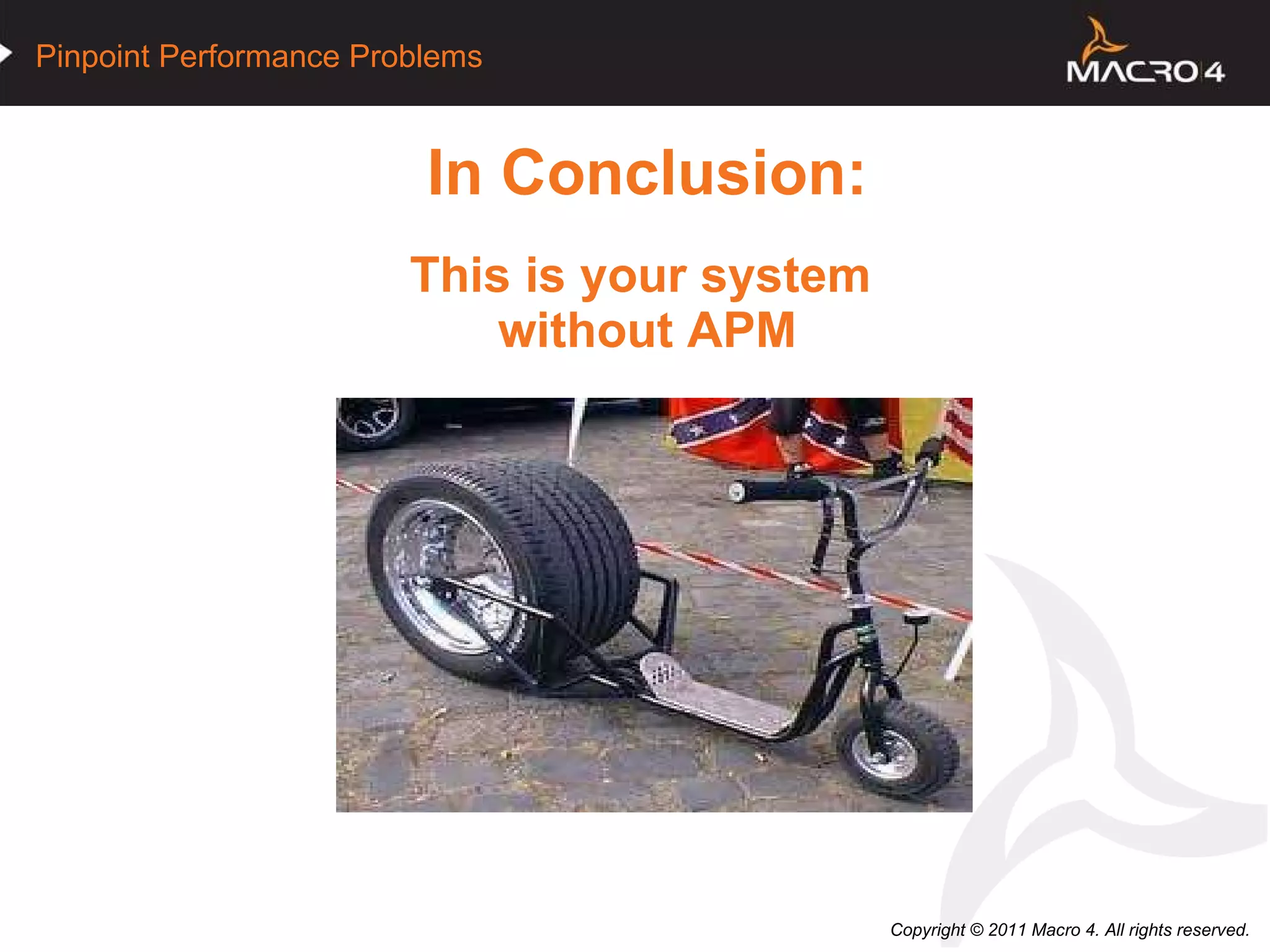 Pinpoint Performance Problems

MACRO 4

In Conclusion:

This is your system without APM

Copyright © 2011 Macro 4. All rights reserved.